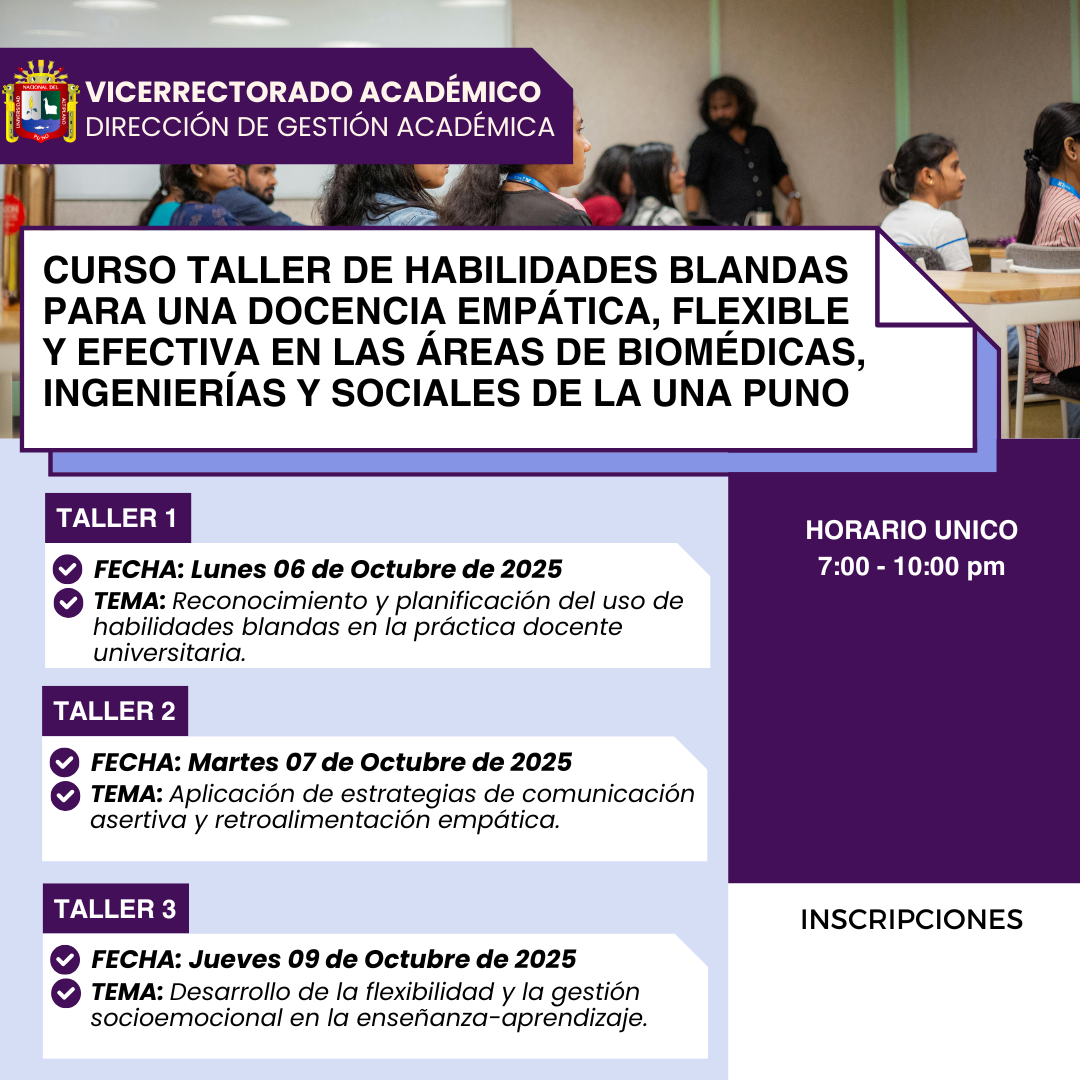 UNIVERSIDAD NACIONAL DEL ALTIPLANO PUNO

VICERRECTORADO ACADÉMICO
DIRECCIÓN DE GESTIÓN ACADÉMICA

CURSO TALLER DE HABILIDADES BLANDAS PARA UNA DOCENCIA EMPÁTICA, FLEXIBLE Y EFECTIVA EN LAS ÁREAS DE BIOMÉDICAS, INGENIERÍAS Y SOCIALES DE LA UNA PUNO

TALLER 1

FECHA: Lunes 06 de Octubre de 2025

TEMA: Reconocimiento y planificación del uso de habilidades blandas en la práctica docente universitaria.

TALLER 2

FECHA: Martes 07 de Octubre de 2025

TEMA: Aplicación de estrategias de comunicación asertiva y retroalimentación empática.

TALLER 3

FECHA: Jueves 09 de Octubre de 2025

TEMA: Desarrollo de la flexibilidad y la gestión socioemocional en la enseñanza-aprendizaje.

HORARIO UNICO
7:00 - 10:00 pm

INSCRIPCIONES